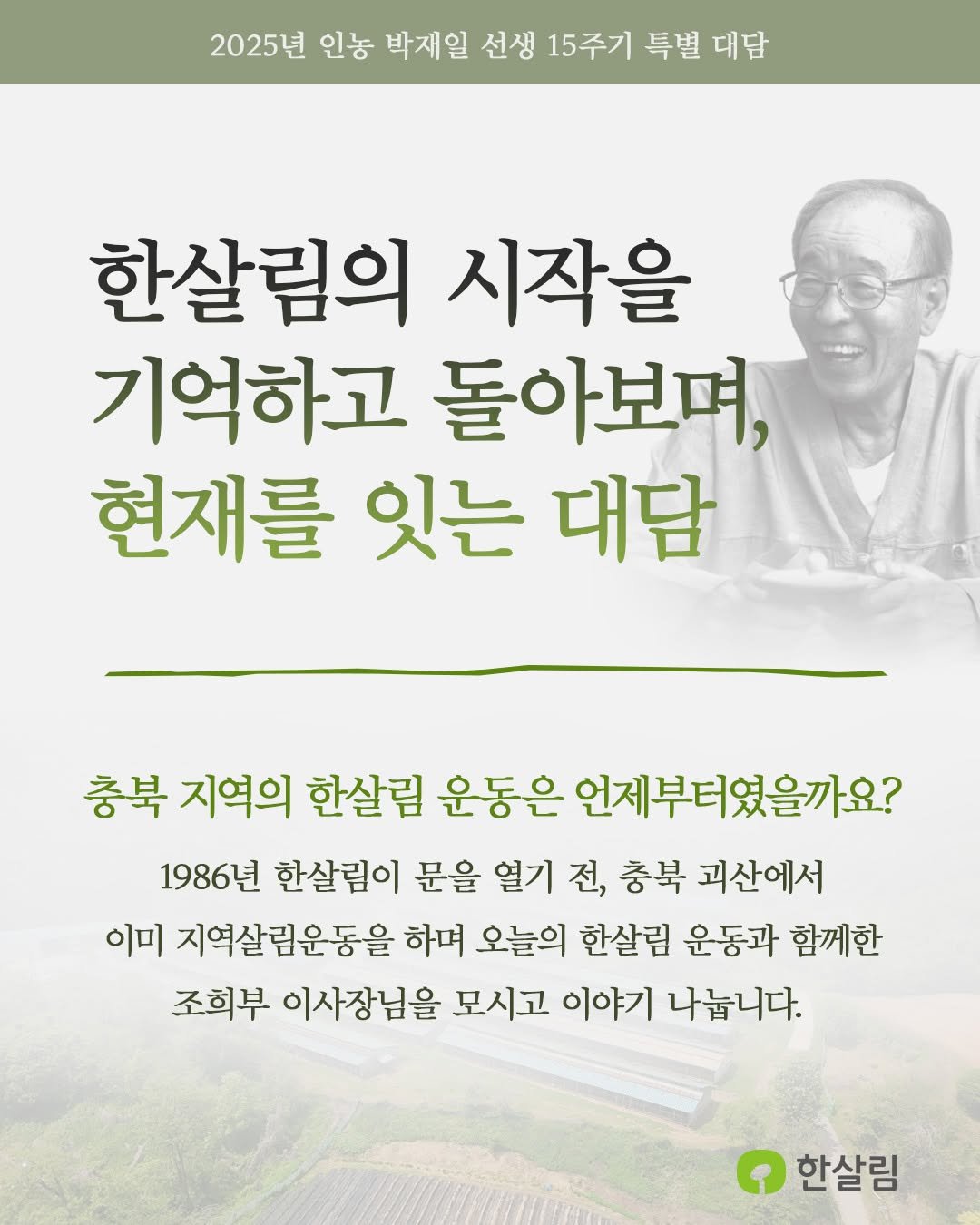 2025년 인농 박재일 선생 15주기 특별 대담

한살림의 시작을
기억하고 돌아보며,
현재를 잇는 대담

충북 지역의 한살림 운동은 언제부터였을까요?

1986년 한살림이 문을 열기 전, 충북 괴산에서
이미 지역살림운동을 하며 오늘의 한살림 운동과 함께한
조희부 이사장님을 모시고 이야기 나눕니다.

한살림